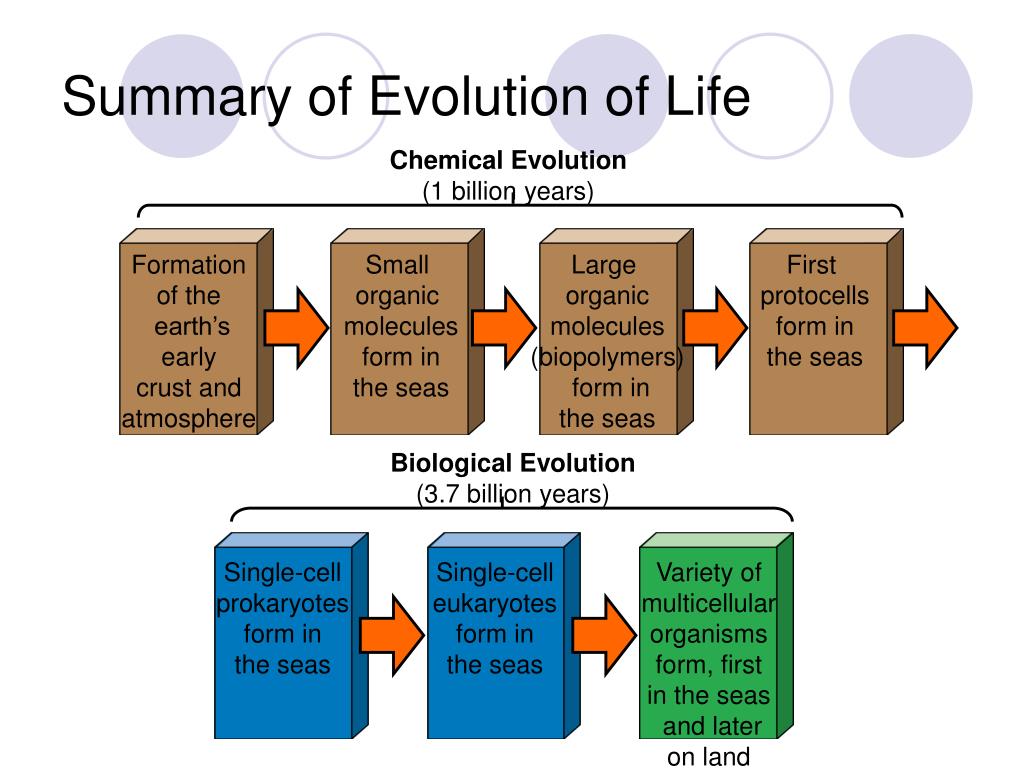 Summary of Evolution of Life

Chemical Evolution
(1 billion years)

Formation of the earth's early crust and atmosphere

Small organic molecules form in the seas

Large organic molecules (biopolymers) form in the seas

First protocells form in the seas

Biological Evolution
(3.7 billion years)

Single-cell prokaryotes form in the seas

Single-cell eukaryotes form in the seas

Variety of multicellular organisms form, first in the seas and later on land